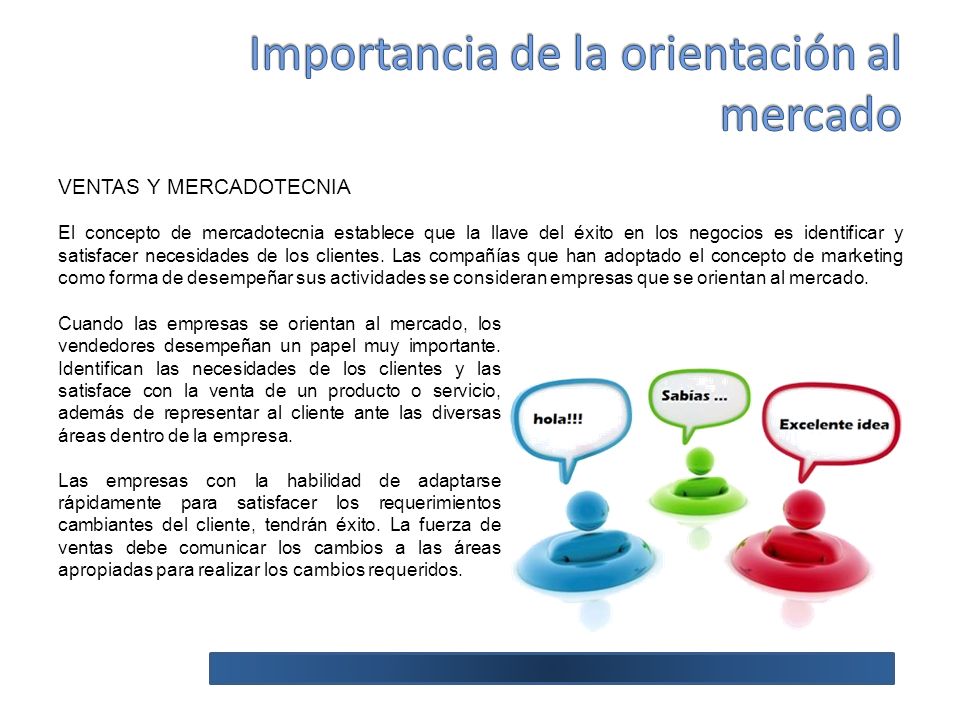 Importancia de la orientación al mercado

VENTAS Y MERCADOTECNIA

El concepto de mercadotecnia establece que la llave del éxito en los negocios es identificar y satisfacer necesidades de los clientes. Las compañías que han adoptado el concepto de marketing como forma de desempeñar sus actividades se consideran empresas que se orientan al mercado.

Cuando las empresas se orientan al mercado, los vendedores desempeñan un papel muy importante. Identifican las necesidades de los clientes y las satisface con la venta de un producto o servicio, además de representar al cliente ante las diversas áreas dentro de la empresa.

Las empresas con la habilidad de adaptarse rápidamente para satisfacer los requerimientos cambiantes del cliente, tendrán éxito. La fuerza de ventas debe comunicar los cambios a las áreas apropiadas para realizar los cambios requeridos.

hola!!!

Sabias ...

Excelente idea